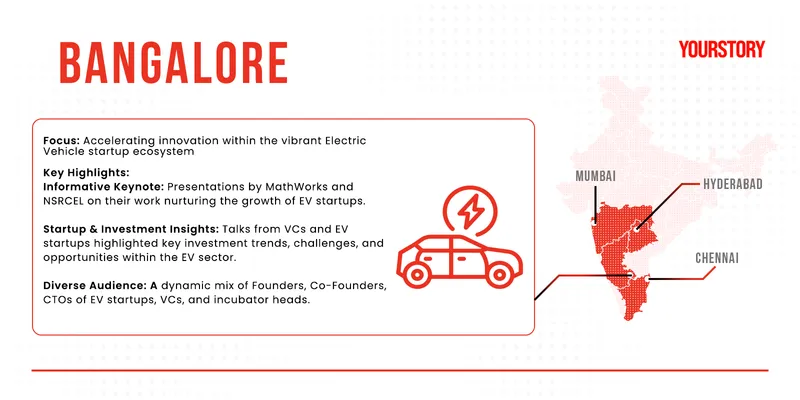 BANGALORE

YOURSTORY

Focus: Accelerating innovation within the vibrant Electric Vehicle startup ecosystem

Key Highlights:
Informative Keynote: Presentations by MathWorks and NSRCEL on their work nurturing the growth of EV startups.

Startup & Investment Insights: Talks from VCs and EV startups highlighted key investment trends, challenges, and opportunities within the EV sector.

Diverse Audience: A dynamic mix of Founders, Co-Founders, CTOs of EV startups, VCs, and incubator heads.

MUMBAI

HYDERABAD

CHENNAI